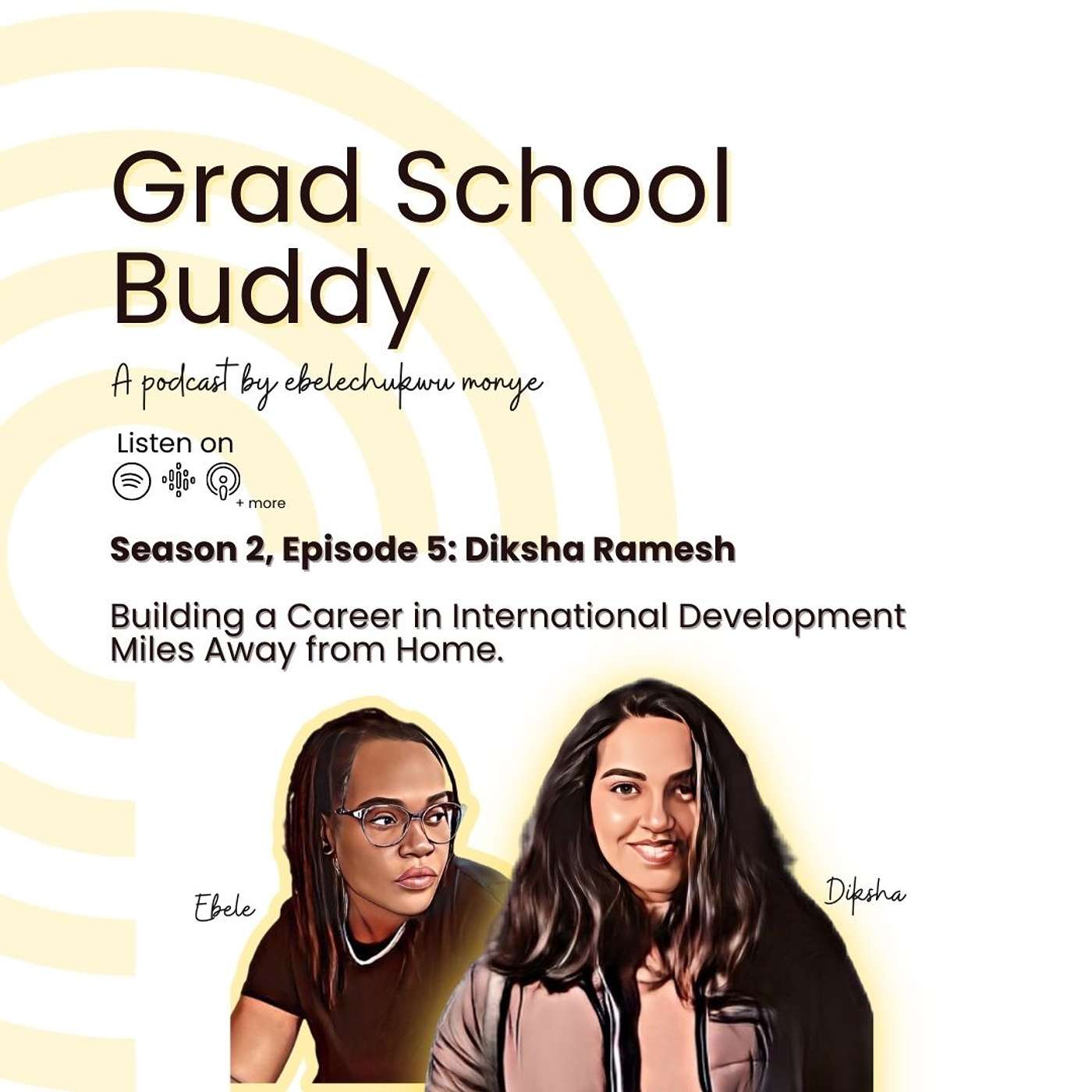 Grad School Buddy

A podcast by ebelechukwu monye

Listen on

+ more

Season 2, Episode 5: Diksha Ramesh

Building a Career in International Development Miles Away from Home.

Ebele

Diksha